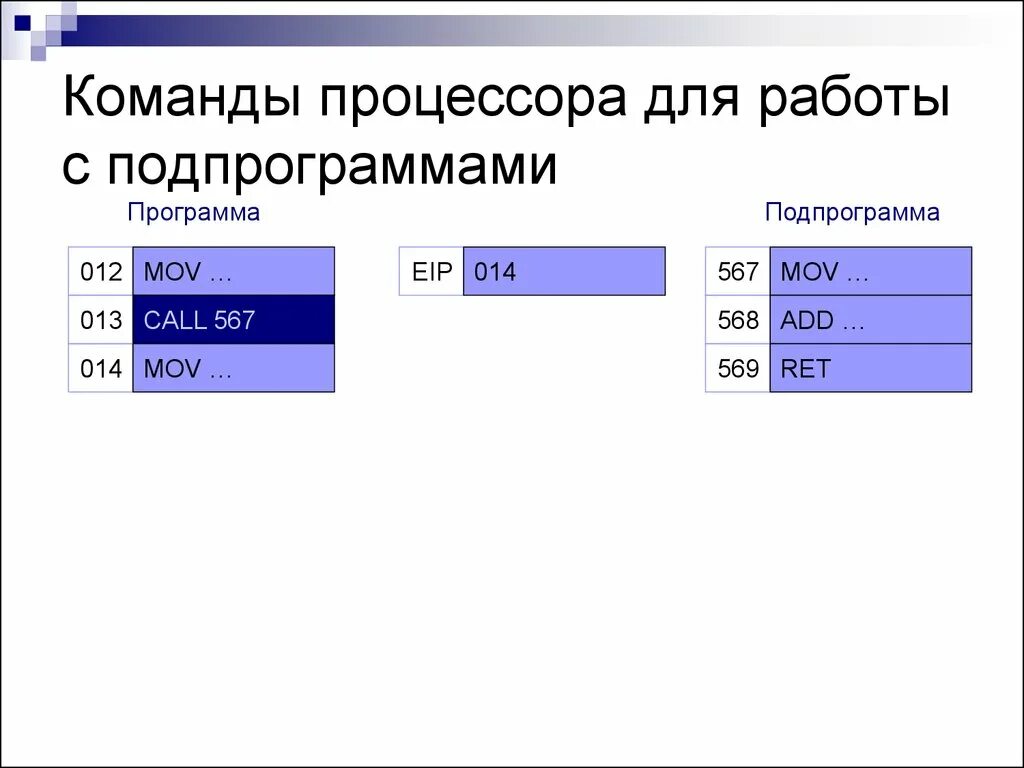 Команды процессора для работы с подпрограммами

Программа

| 012 | MOV … |
|---|---|
| 013 | CALL 567 |
| 014 | MOV … |

| EIP | 014 |
|---|---|

Подпрограмма

| 567 | MOV … |
|---|---|
| 568 | ADD … |
| 569 | RET |